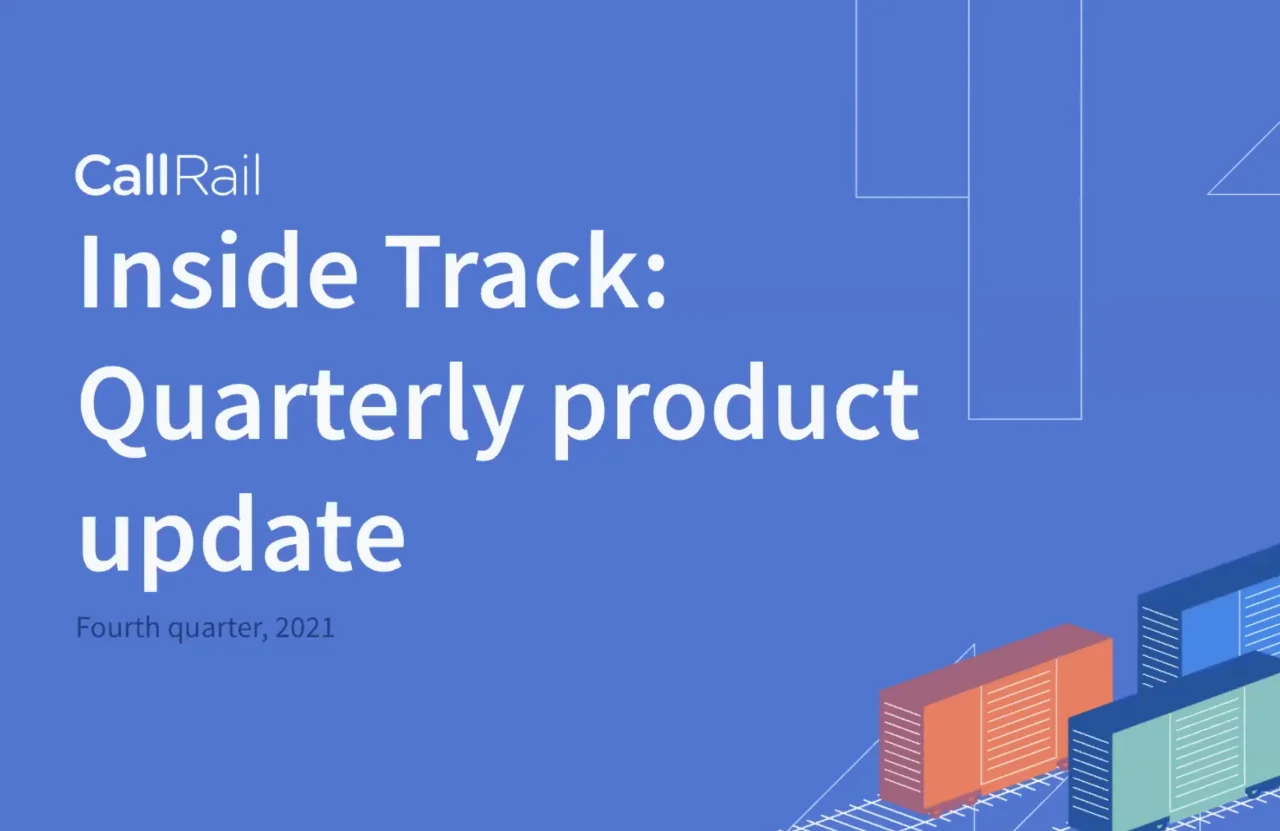 CallRail

Inside Track: Quarterly product update

Fourth quarter, 2021